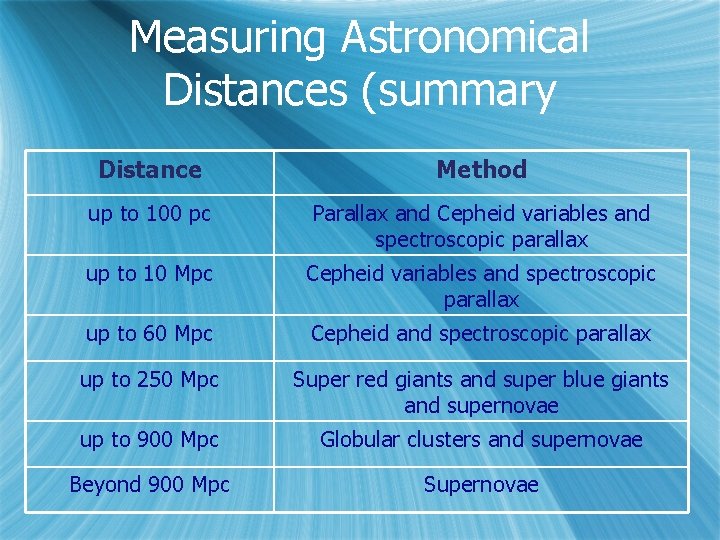 Measuring Astronomical Distances (summary

| Distance | Method |
|---|---|
| up to 100 pc | Parallax and Cepheid variables and spectroscopic parallax |
| up to 10 Mpc | Cepheid variables and spectroscopic parallax |
| up to 60 Mpc | Cepheid and spectroscopic parallax |
| up to 250 Mpc | Super red giants and super blue giants and supernovae |
| up to 900 Mpc | Globular clusters and supernovae |
| Beyond 900 Mpc | Supernovae |